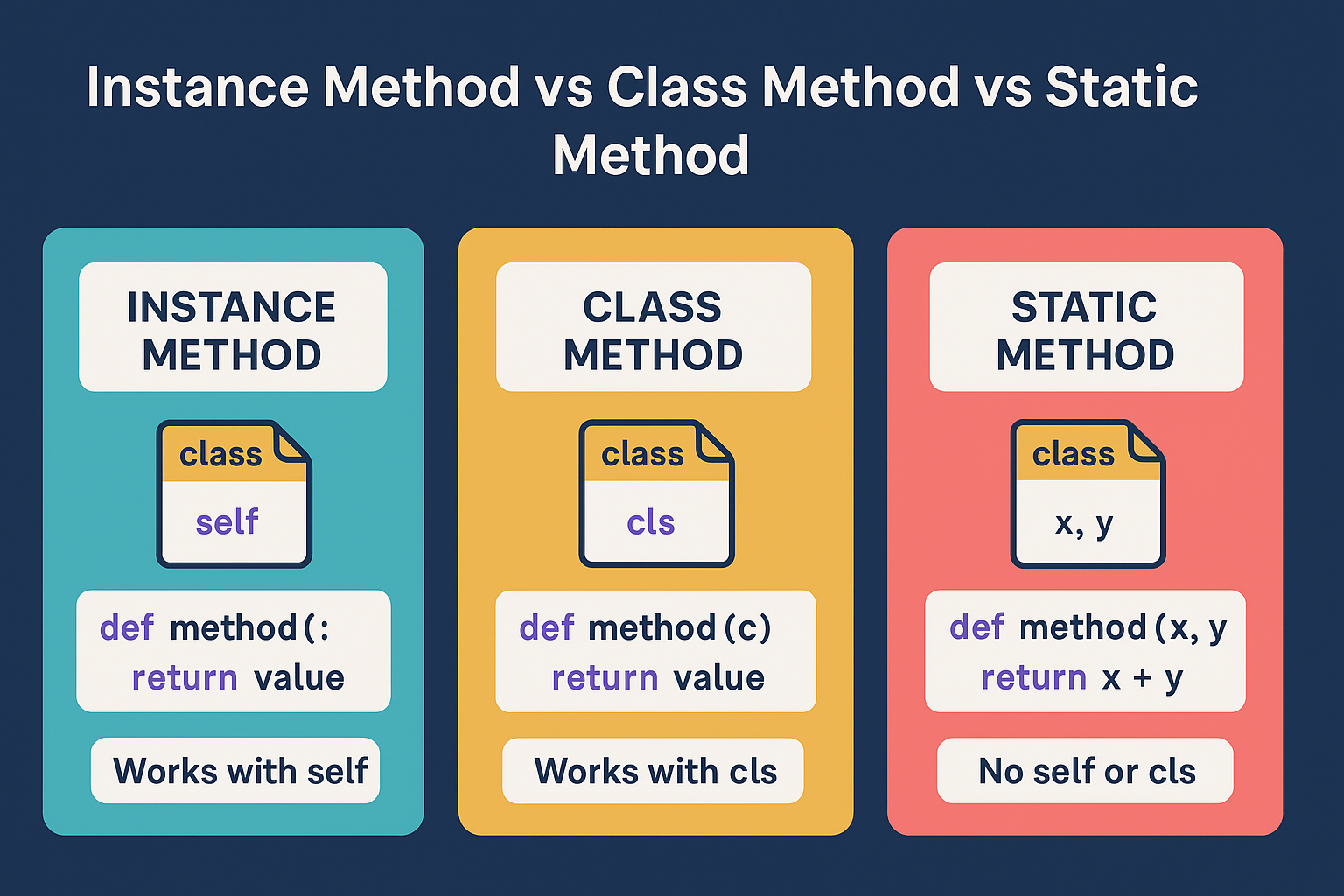 Instance Method vs Class Method vs Static Method

INSTANCE METHOD

class

self

def method(:
return value

Works with self

CLASS METHOD

class

cls

def method(c)
return value

Works with cls

STATIC METHOD

class

x, y

def method(x, y
return x + y

No self or cls